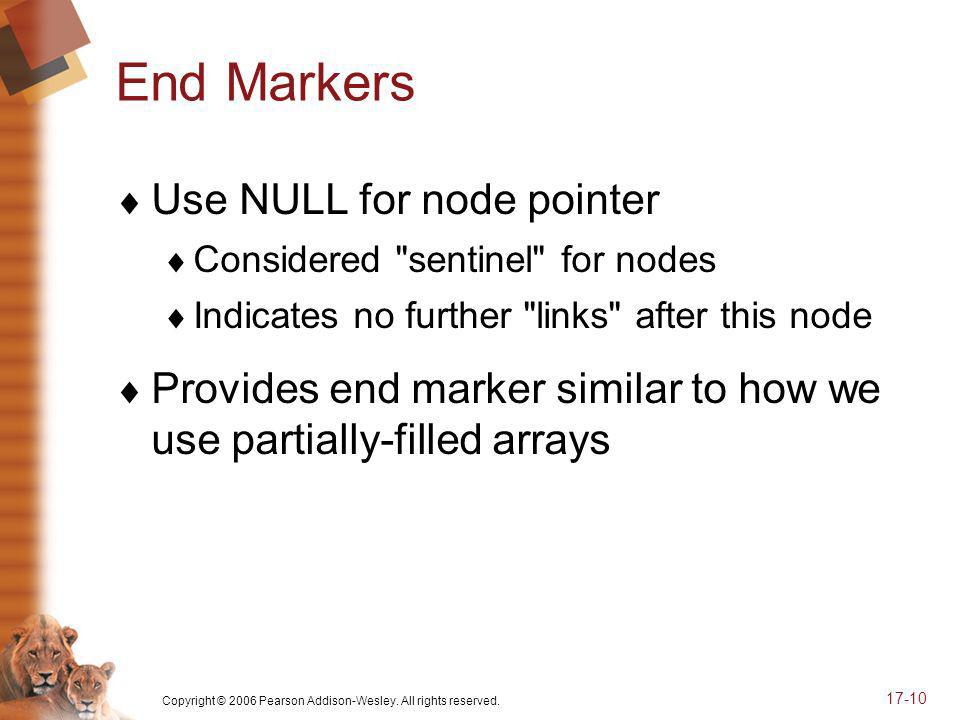 End Markers

♦ Use NULL for node pointer

♦ Considered "sentinel" for nodes

♦ Indicates no further "links" after this node

♦ Provides end marker similar to how we use partially-filled arrays

Copyright © 2006 Pearson Addison-Wesley. All rights reserved.

17-10